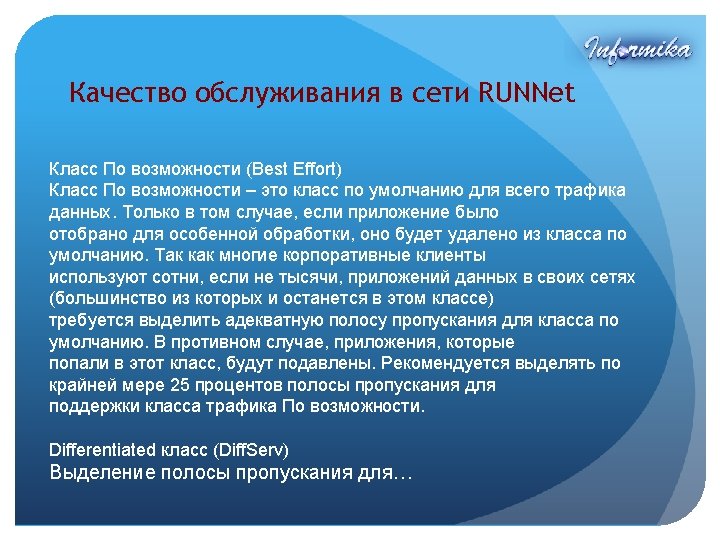 Informika

Качество обслуживания в сети RUNNet

Класс По возможности (Best Effort)
Класс По возможности – это класс по умолчанию для всего трафика данных. Только в том случае, если приложение было отобрано для особенной обработки, оно будет удалено из класса по умолчанию. Так как многие корпоративные клиенты используют сотни, если не тысячи, приложений данных в своих сетях (большинство из которых и останется в этом классе) требуется выделить адекватную полосу пропускания для класса по умолчанию. В противном случае, приложения, которые попали в этот класс, будут подавлены. Рекомендуется выделять по крайней мере 25 процентов полосы пропускания для поддержки класса трафика По возможности.

Differentiated класс (DiffServ)
Выделение полосы пропускания для…